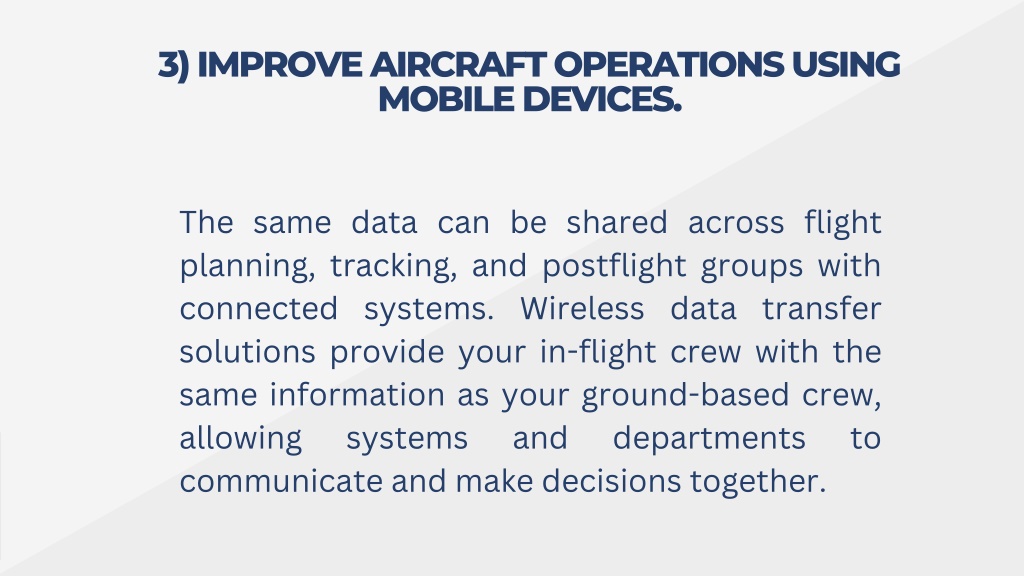 3) IMPROVE AIRCRAFT OPERATIONS USING MOBILE DEVICES.

The same data can be shared across flight planning, tracking, and postflight groups with connected systems. Wireless data transfer solutions provide your in-flight crew with the same information as your ground-based crew, allowing systems and departments to communicate and make decisions together.